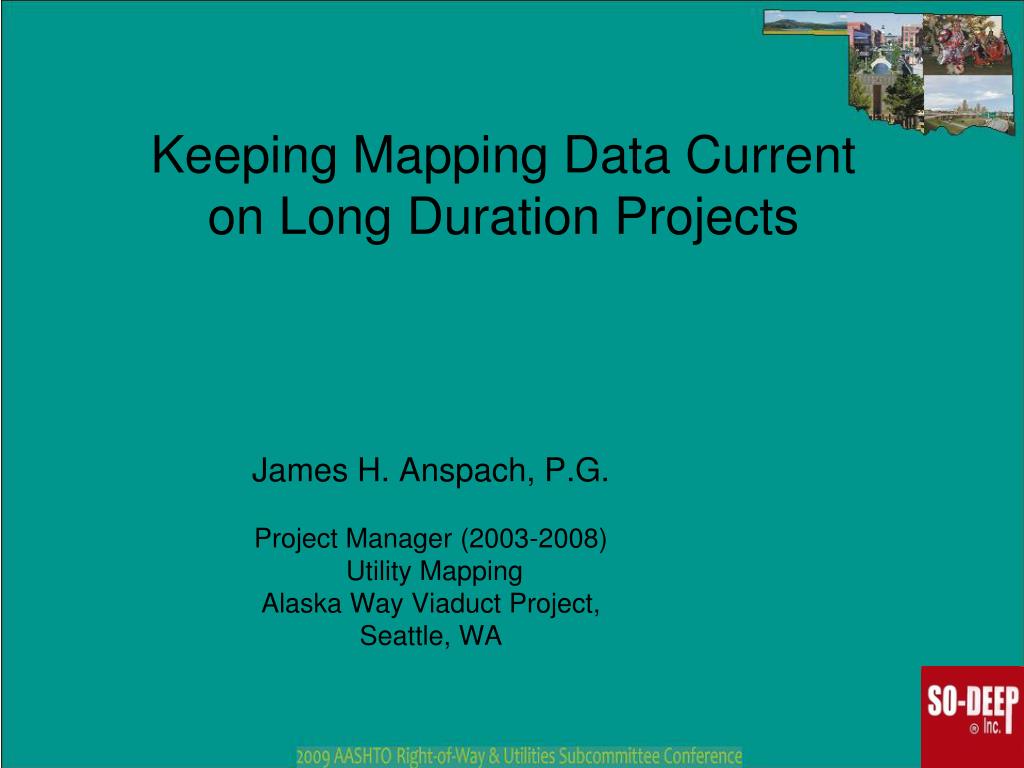 Keeping Mapping Data Current on Long Duration Projects

James H. Anspach, P.G.

Project Manager (2003-2008)
Utility Mapping
Alaska Way Viaduct Project,
Seattle, WA

SO-DEEP ® Inc.

2009 AASHTO Right-of-Way & Utilities Subcommittee Conference